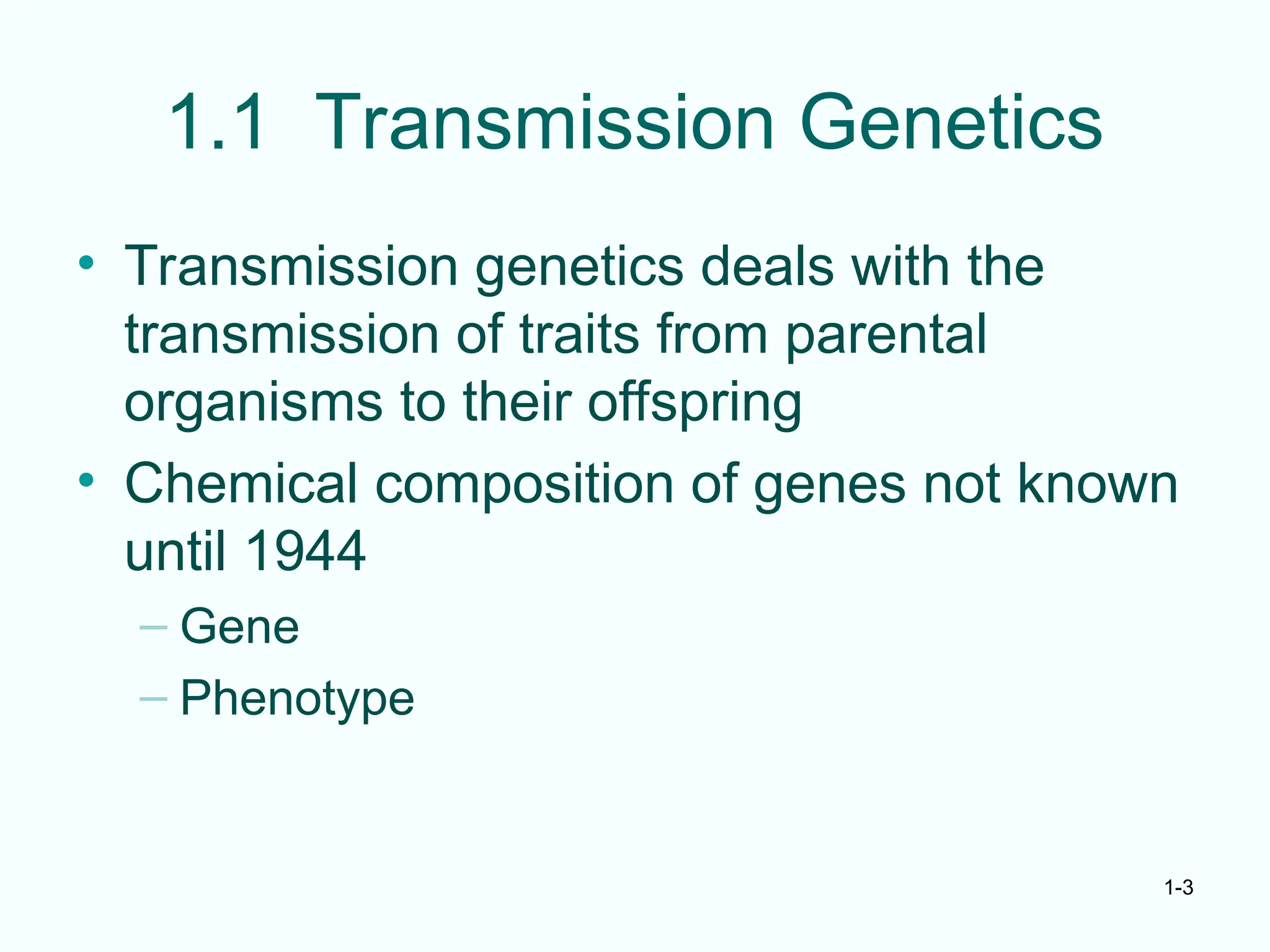 1.1 Transmission Genetics

• Transmission genetics deals with the transmission of traits from parental organisms to their offspring

• Chemical composition of genes not known until 1944

– Gene

– Phenotype

1-3